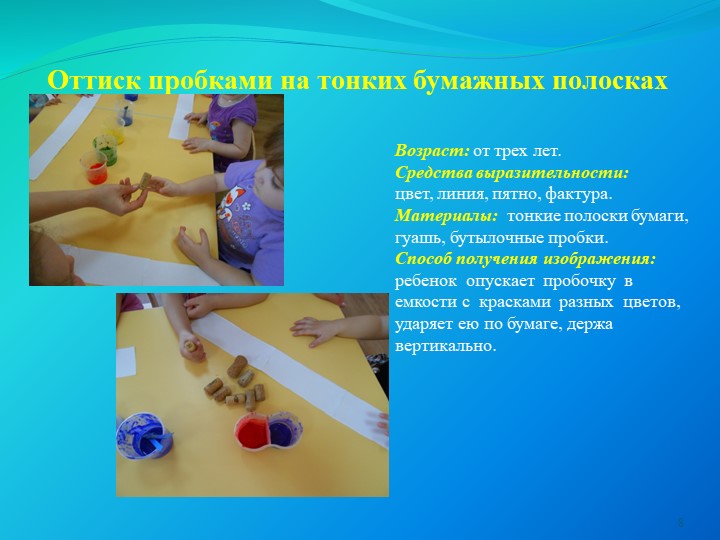 Оттиск пробками на тонких бумажных полосках

Возраст: от трех лет.
Средства выразительности: цвет, линия, пятно, фактура.
Материалы: тонкие полоски бумаги, гуашь, бутылочные пробки.
Способ получения изображения: ребенок опускает пробочку в емкости с красками разных цветов, ударяет ею по бумаге, держа вертикально.

8